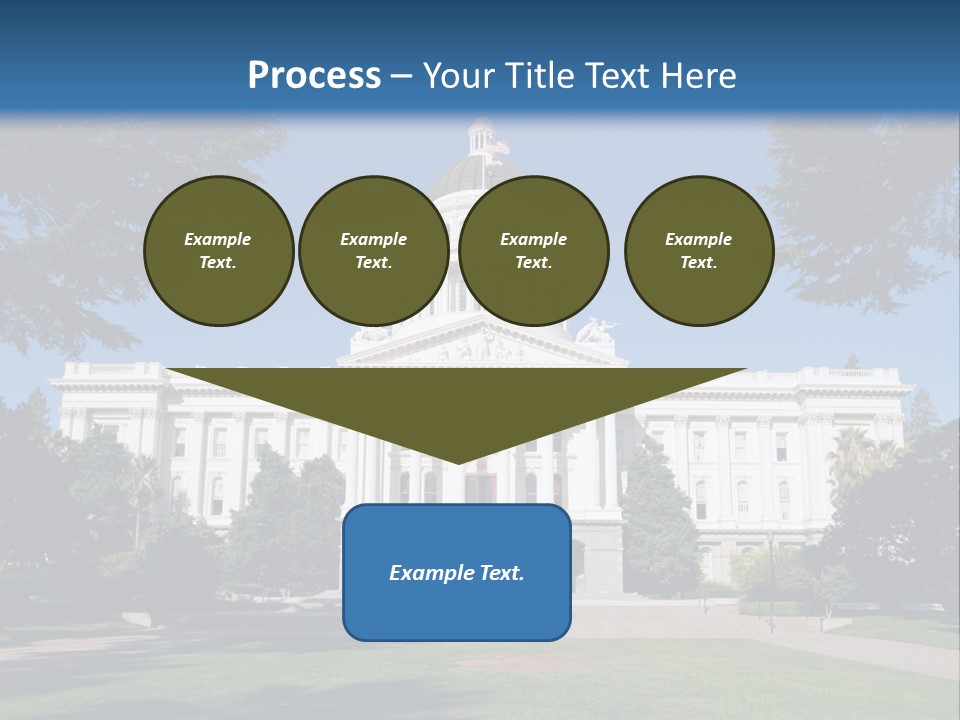 Process – Your Title Text Here

Example Text.

Example Text.

Example Text.

Example Text.

Example Text.